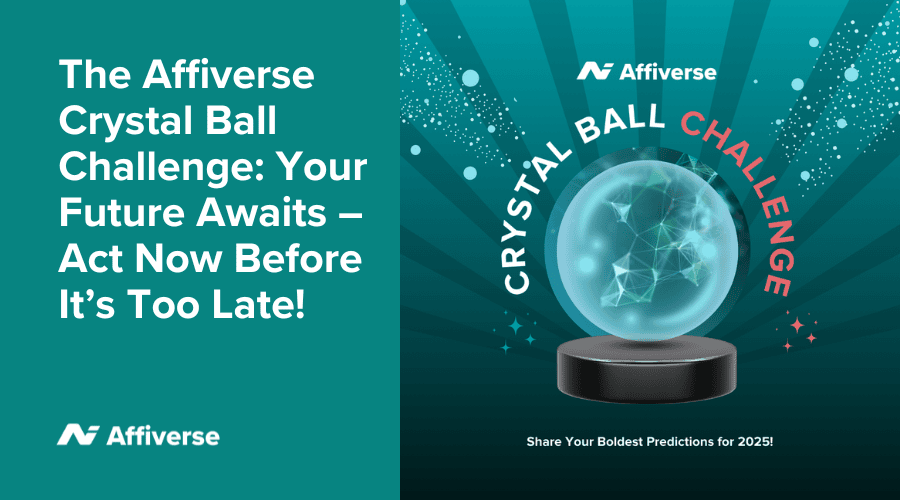 The Affiverse Crystal Ball Challenge: Your Future Awaits – Act Now Before It's Too Late!

Affiverse

Affiverse

CRYSTAL BALL CHALLENGE

Share Your Boldest Predictions for 2025!